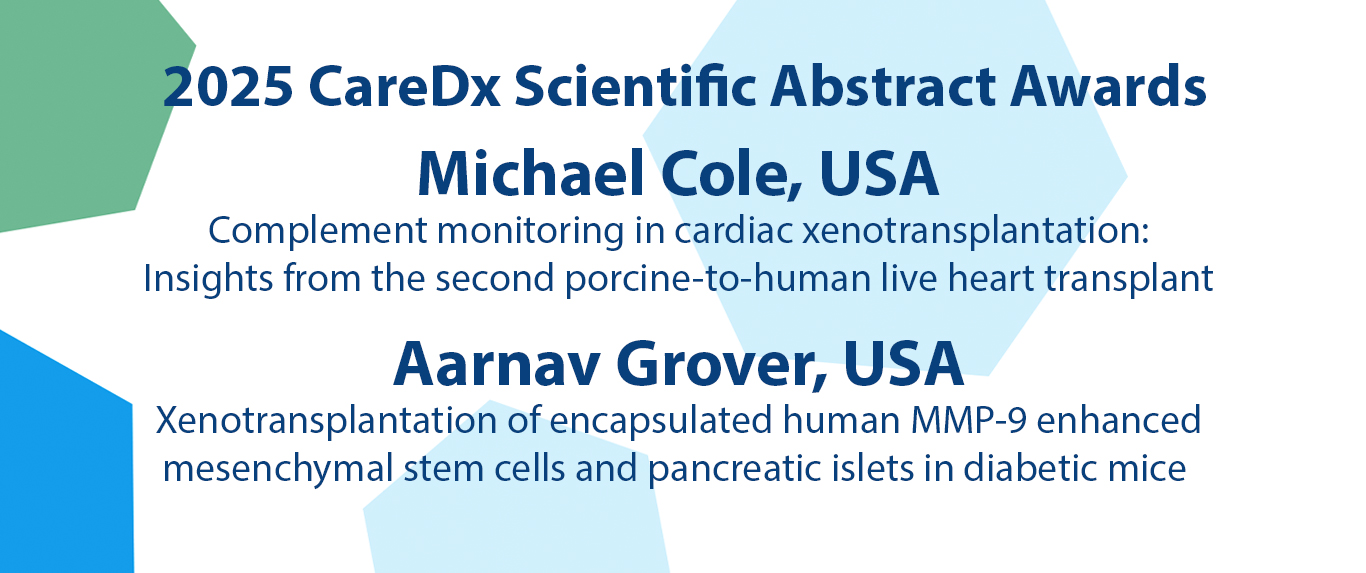 2025 CareDx Scientific Abstract Awards

Michael Cole, USA

Complement monitoring in cardiac xenotransplantation: Insights from the second porcine-to-human live heart transplant

Aarnav Grover, USA

Xenotransplantation of encapsulated human MMP-9 enhanced mesenchymal stem cells and pancreatic islets in diabetic mice